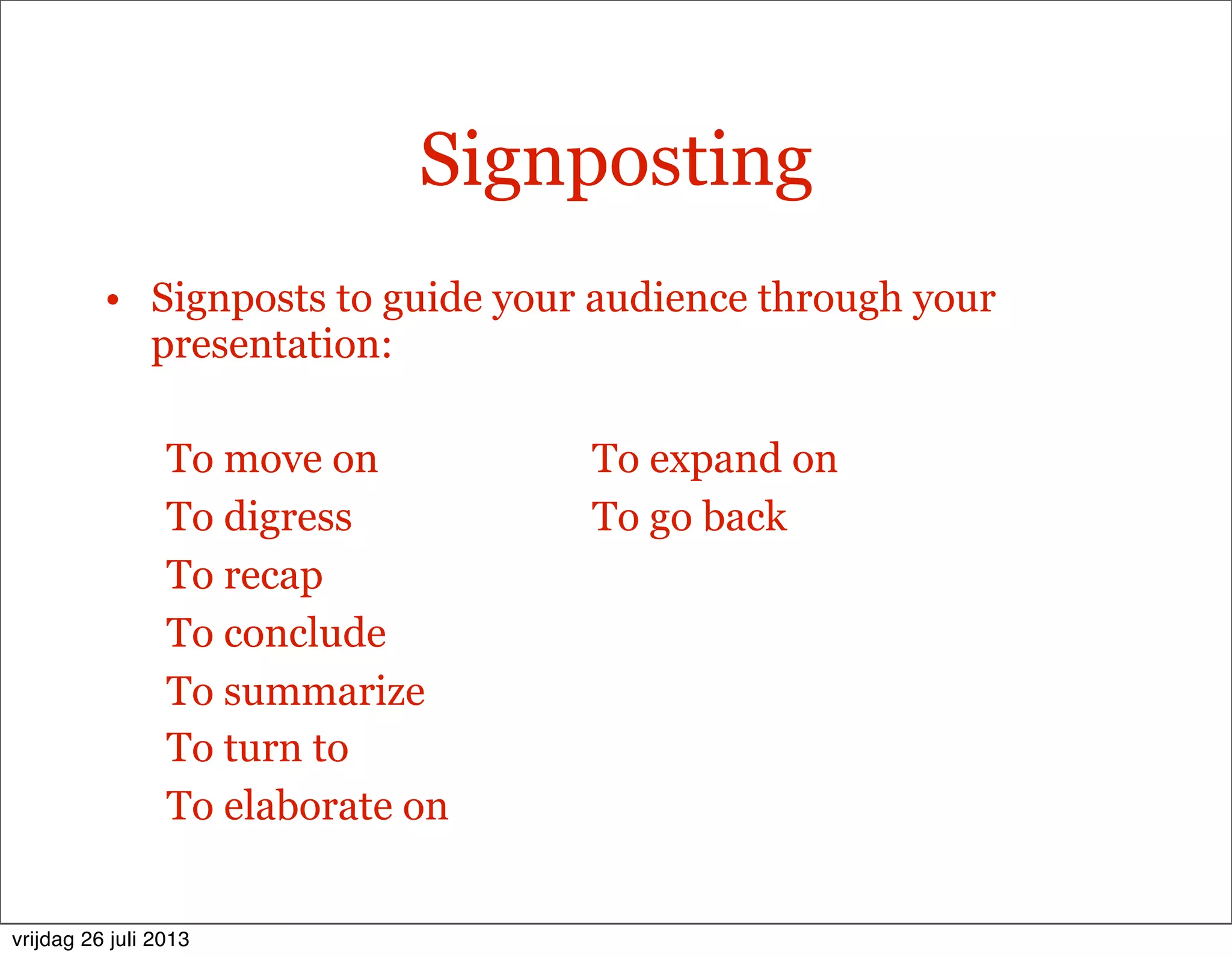 Signposting

• Signposts to guide your audience through your presentation:

To move on
To digress
To recap
To conclude
To summarize
To turn to
To elaborate on

To expand on
To go back

vrijdag 26 juli 2013